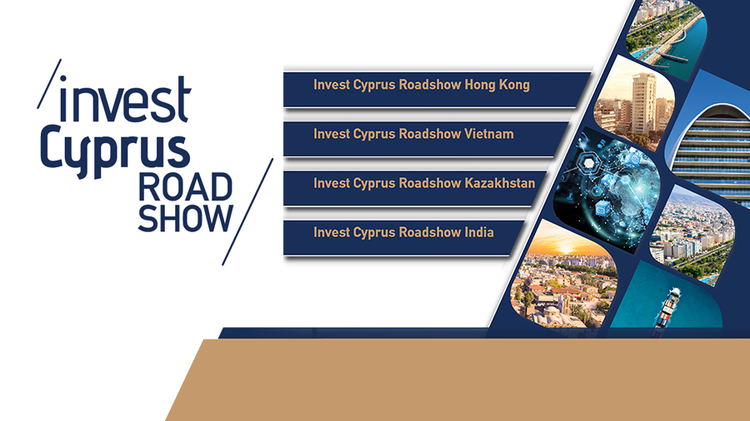 invest Cyprus ROAD SHOW

Invest Cyprus Roadshow Hong Kong

Invest Cyprus Roadshow Vietnam

Invest Cyprus Roadshow Kazakhstan

Invest Cyprus Roadshow India